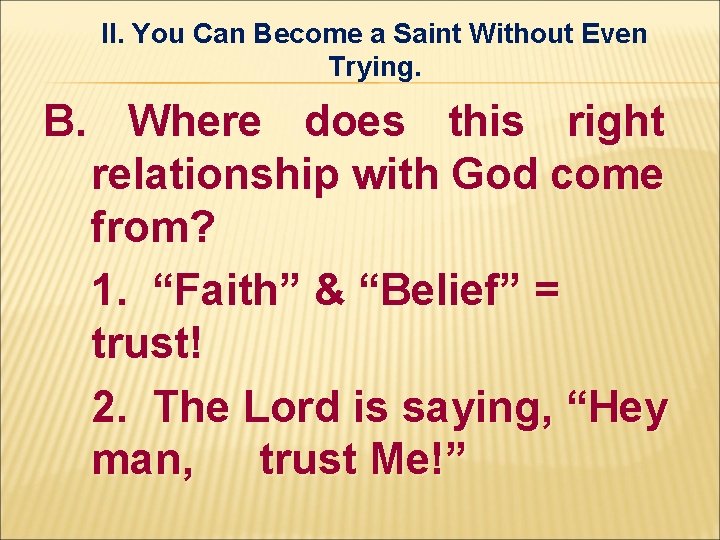 II. You Can Become a Saint Without Even Trying.

B. Where does this right relationship with God come from?

1. "Faith" & "Belief" = trust!

2. The Lord is saying, "Hey man, trust Me!"